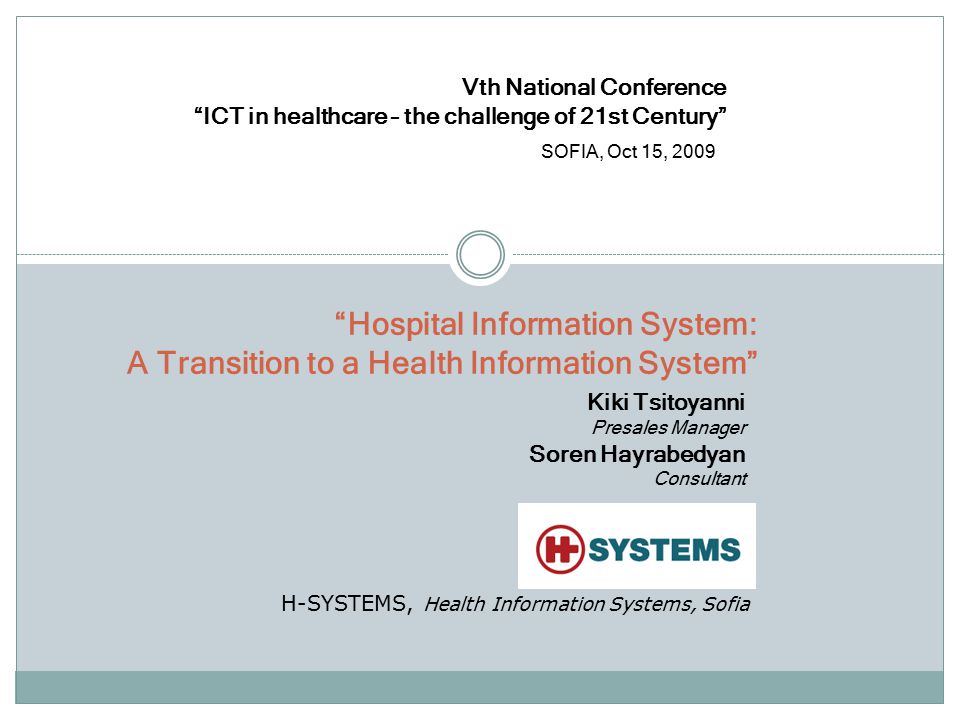 Vth National Conference
“ICT in healthcare – the challenge of 21st Century”
SOFIA, Oct 15, 2009

“Hospital Information System:
A Transition to a Health Information System”

Kiki Tsitoyanni
Presales Manager
Soren Hayrabedyan
Consultant

H SYSTEMS

H-SYSTEMS, Health Information Systems, Sofia